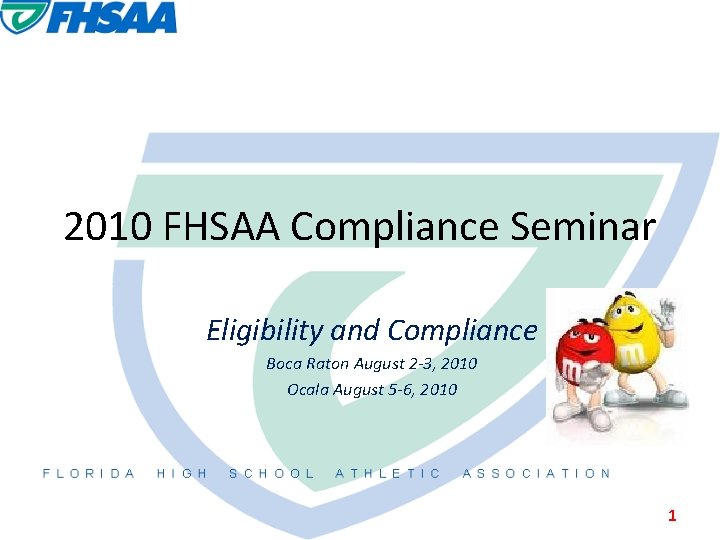 FHSAA

2010 FHSAA Compliance Seminar

Eligibility and Compliance

Boca Raton August 2-3, 2010

Ocala August 5-6, 2010

m m

FLORIDA HIGH SCHOOL ATHLETIC ASSOCIATION

1